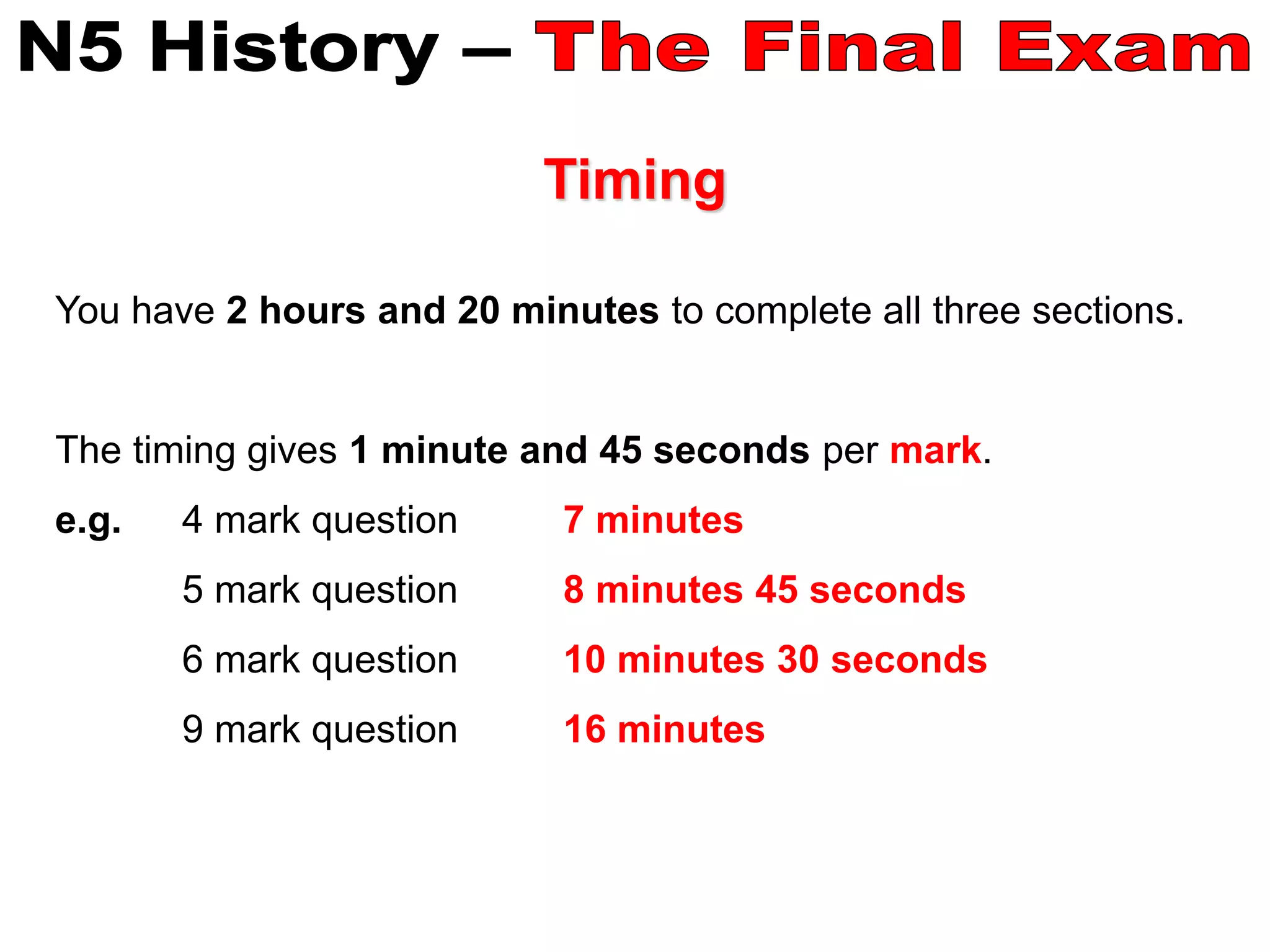 N5 History – The Final Exam

Timing

You have 2 hours and 20 minutes to complete all three sections.

The timing gives 1 minute and 45 seconds per mark.

e.g. 4 mark question 7 minutes

5 mark question 8 minutes 45 seconds

6 mark question 10 minutes 30 seconds

9 mark question 16 minutes